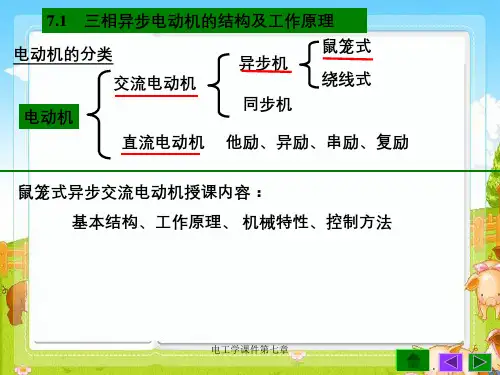 7.1 三相异步电动机的结构及工作原理

电动机的分类

电动机

交流电动机

异步机

鼠笼式

绕线式

同步机

直流电动机 他励、异励、串励、复励

鼠笼式异步交流电动机授课内容：

基本结构、工作原理、 机械特性、控制方法

电工学课件第七章